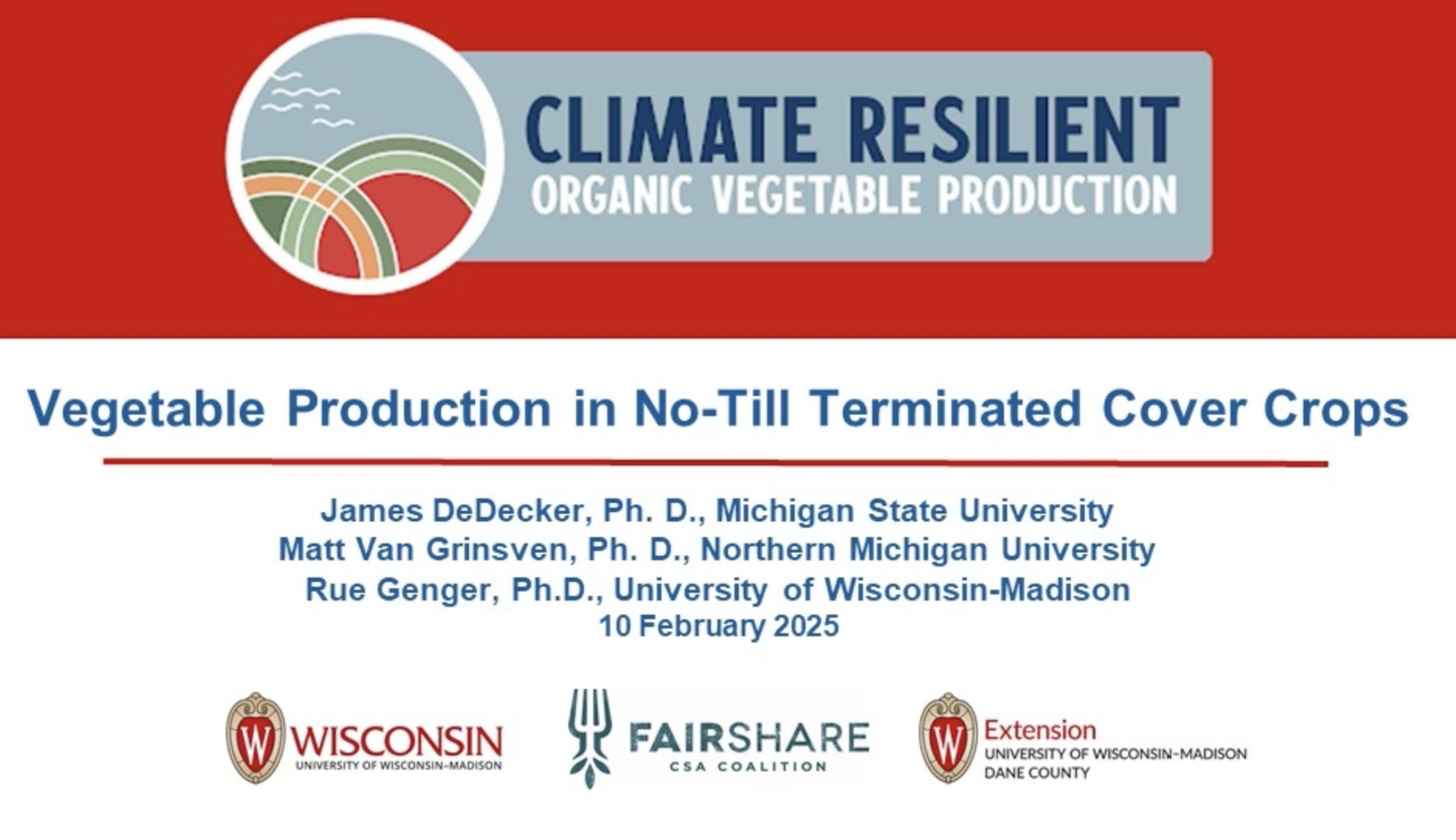 CLIMATE RESILIENT
ORGANIC VEGETABLE PRODUCTION

Vegetable Production in No-Till Terminated Cover Crops

James DeDecker, Ph. D., Michigan State University
Matt Van Grinsven, Ph. D., Northern Michigan University
Rue Genger, Ph.D., University of Wisconsin-Madison
10 February 2025

W WISCONSIN
UNIVERSITY OF WISCONSIN–MADISON

FAIRSHARE
CSA COALITION

W Extension
UNIVERSITY OF WISCONSIN–MADISON
DANE COUNTY